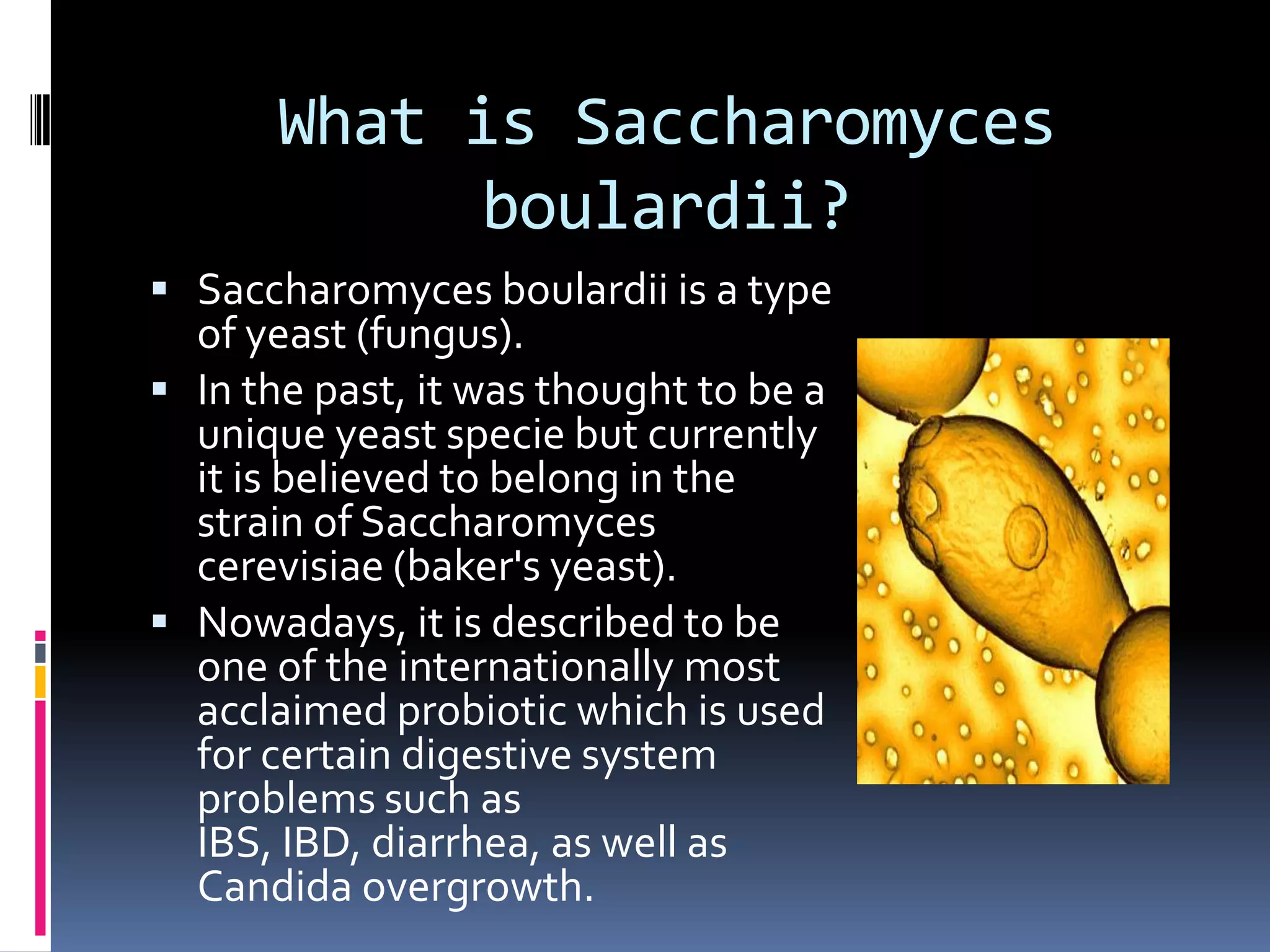 What is Saccharomyces boulardii?

▪ Saccharomyces boulardii is a type of yeast (fungus).

▪ In the past, it was thought to be a unique yeast specie but currently it is believed to belong in the strain of Saccharomyces cerevisiae (baker's yeast).

▪ Nowadays, it is described to be one of the internationally most acclaimed probiotic which is used for certain digestive system problems such as IBS, IBD, diarrhea, as well as Candida overgrowth.